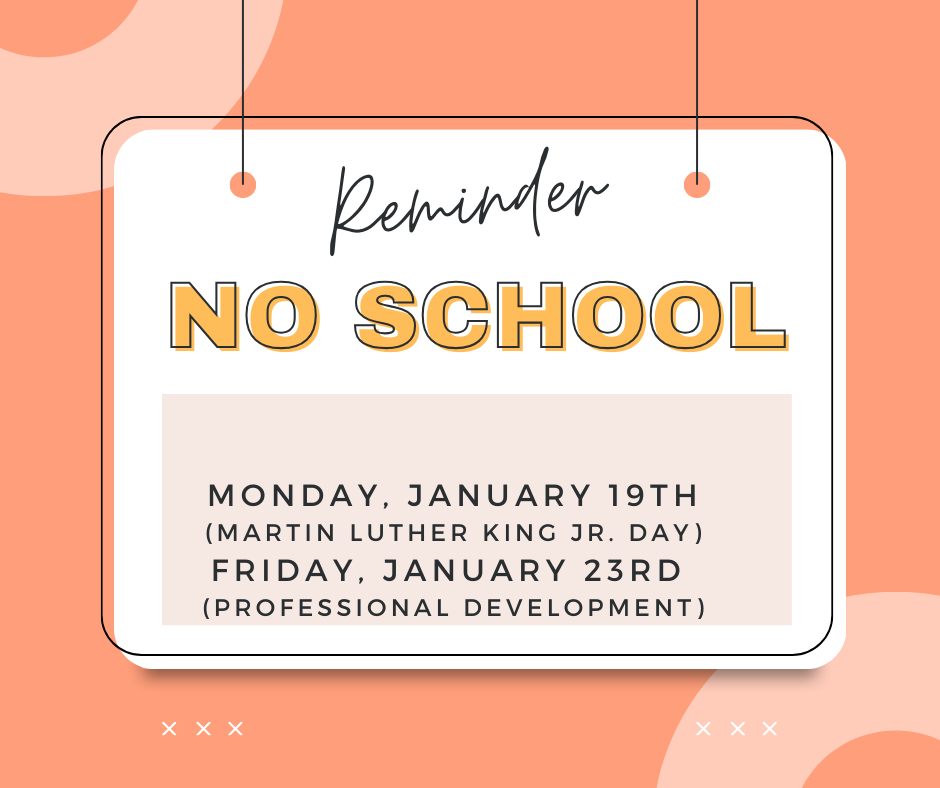 Reminder

NO SCHOOL

MONDAY, JANUARY 19TH
(MARTIN LUTHER KING JR. DAY)
FRIDAY, JANUARY 23RD
(PROFESSIONAL DEVELOPMENT)